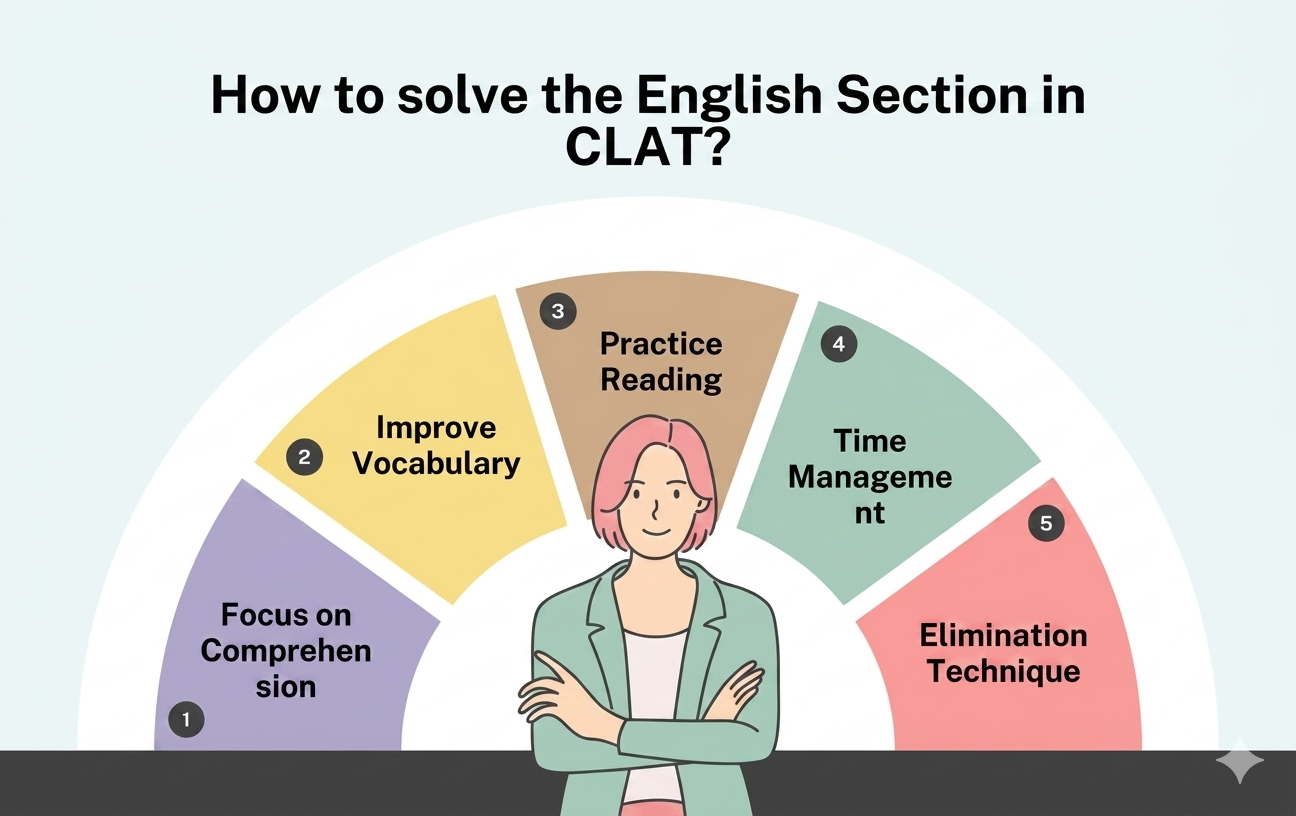 How to solve the English Section in CLAT?

1
Focus on Comprehen sion

2
Improve Vocabulary

3
Practice Reading

4
Time Manageme nt

5
Elimination Technique